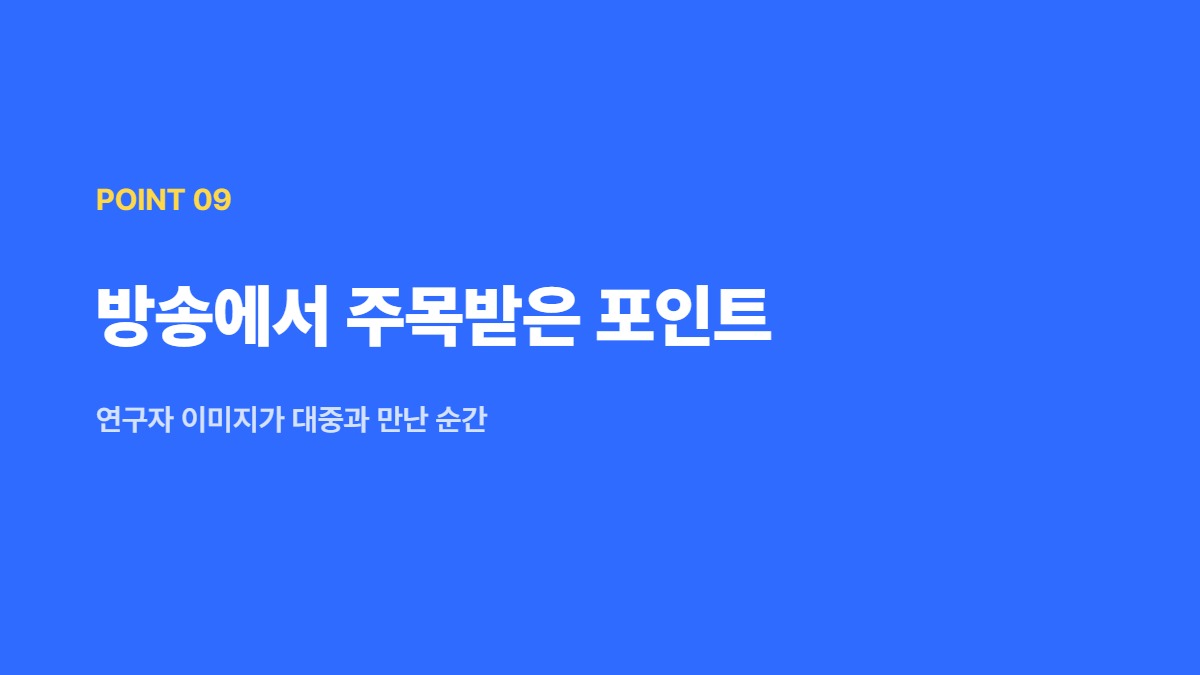 POINT 09

방송에서 주목받은 포인트

연구자 이미지가 대중과 만난 순간